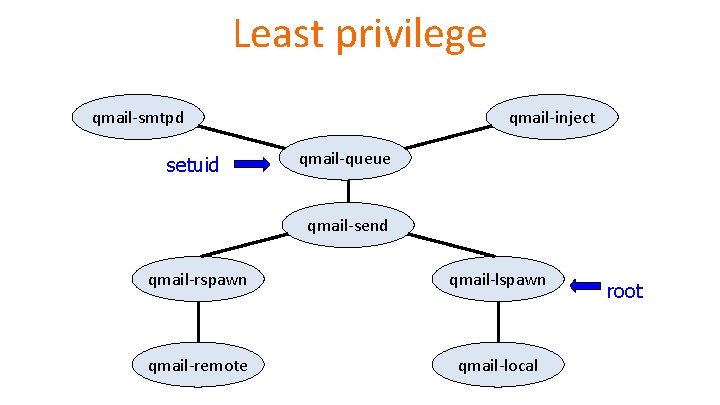 Least privilege

qmail-smtpd

qmail-inject

setuid

qmail-queue

qmail-send

qmail-rspawn

qmail-lspawn

root

qmail-remote

qmail-local